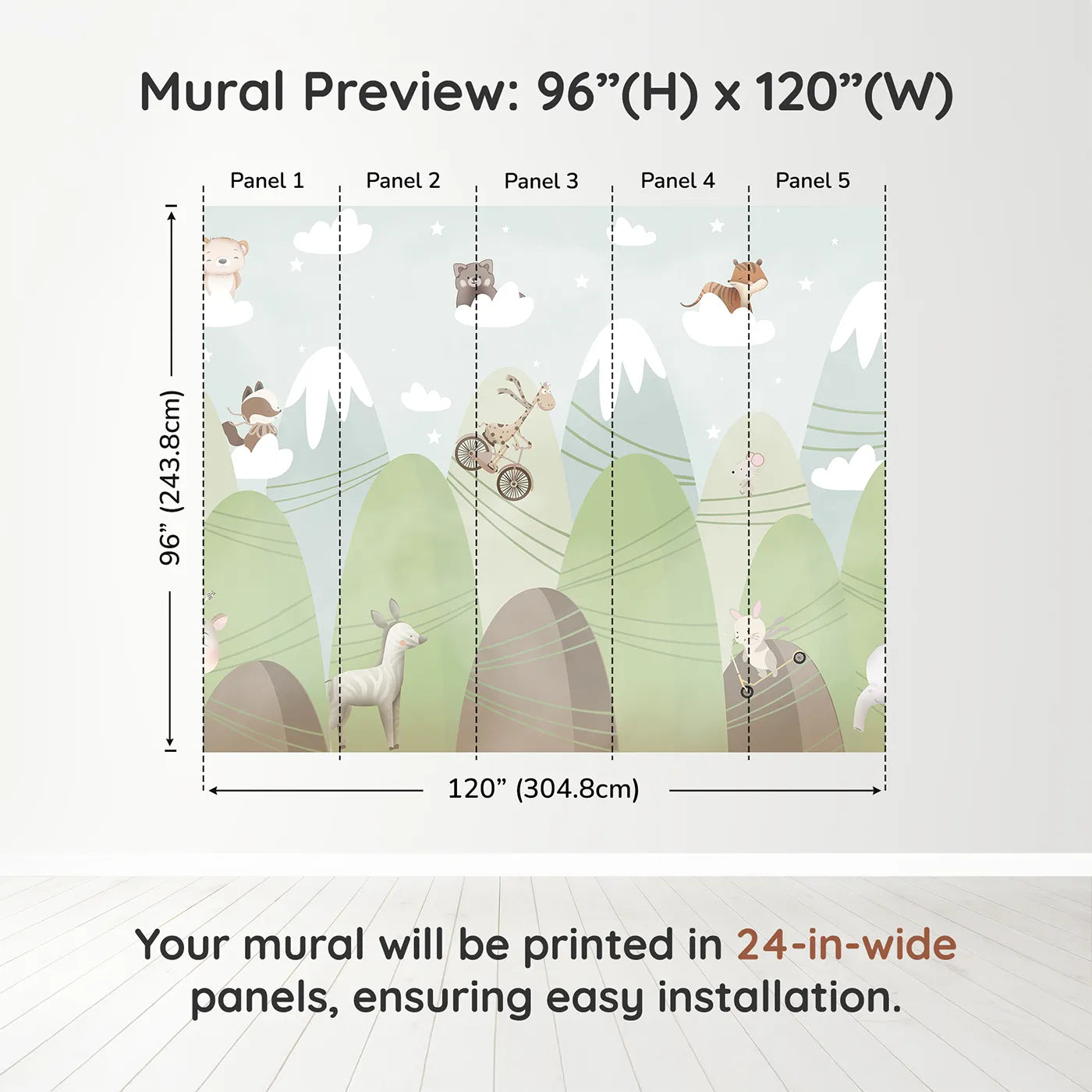 Mural Preview: 96”(H) x 120”(W)

Panel 1 Panel 2 Panel 3 Panel 4 Panel 5

96” (243.8cm)

120” (304.8cm)

Your mural will be printed in 24-in-wide panels, ensuring easy installation.